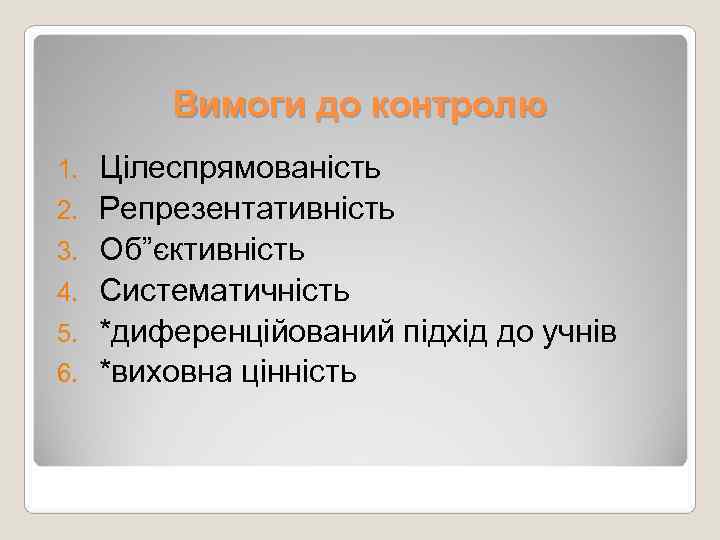 Вимоги до контролю

1. Цілеспрямованість
2. Репрезентативність
3. Об”єктивність
4. Систематичність
5. *диференційований підхід до учнів
6. *виховна цінність